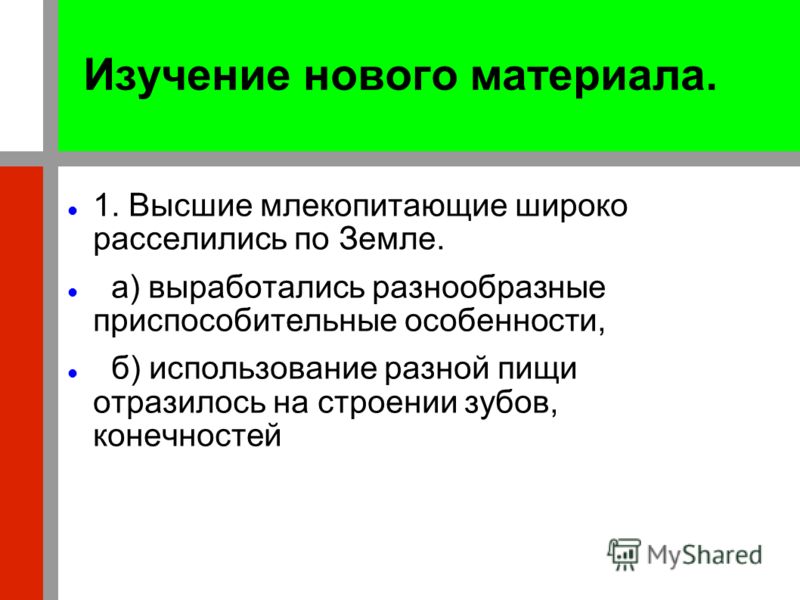 Изучение нового материала.

1. Высшие млекопитающие широко расселились по Земле.

а) выработались разнообразные приспособительные особенности,

б) использование разной пищи отразилось на строении зубов, конечностей

MyShared